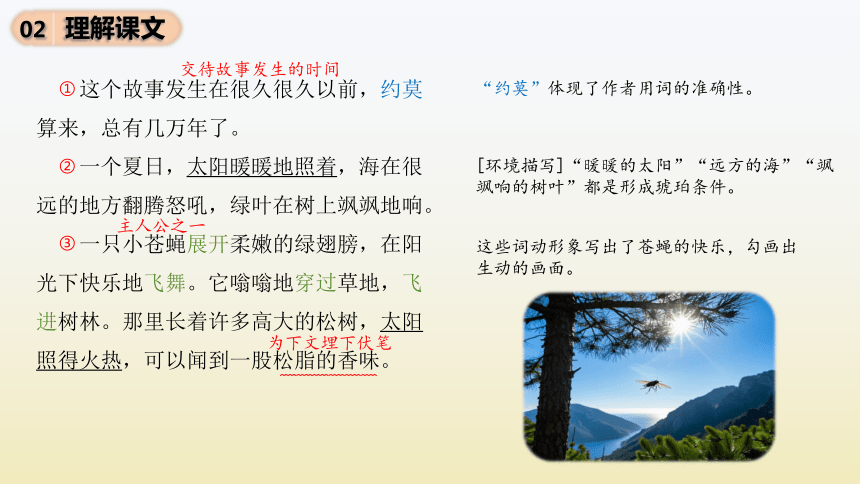 02 理解课文

交待故事发生的时间

①这个故事发生在很久很久以前，约莫算来，总有几万年了。

②一个夏日，太阳暖暖地照着，海在很远的地方翻腾怒吼，绿叶在树上飒飒地响。

主人公之一

③一只小苍蝇展开柔嫩的绿翅膀，在阳光下快乐地飞舞。它嗡嗡地穿过草地，飞进树林。那里长着许多高大的松树，太阳照得火热，可以闻到一股松脂的香味。

为下文埋下伏笔

“约莫”体现了作者用词的准确性。

[环境描写]“暖暖的太阳”“远方的海”“飒飒响的树叶”都是形成琥珀条件。

这些词动形象写出了苍蝇的快乐，勾画出生动的画面。